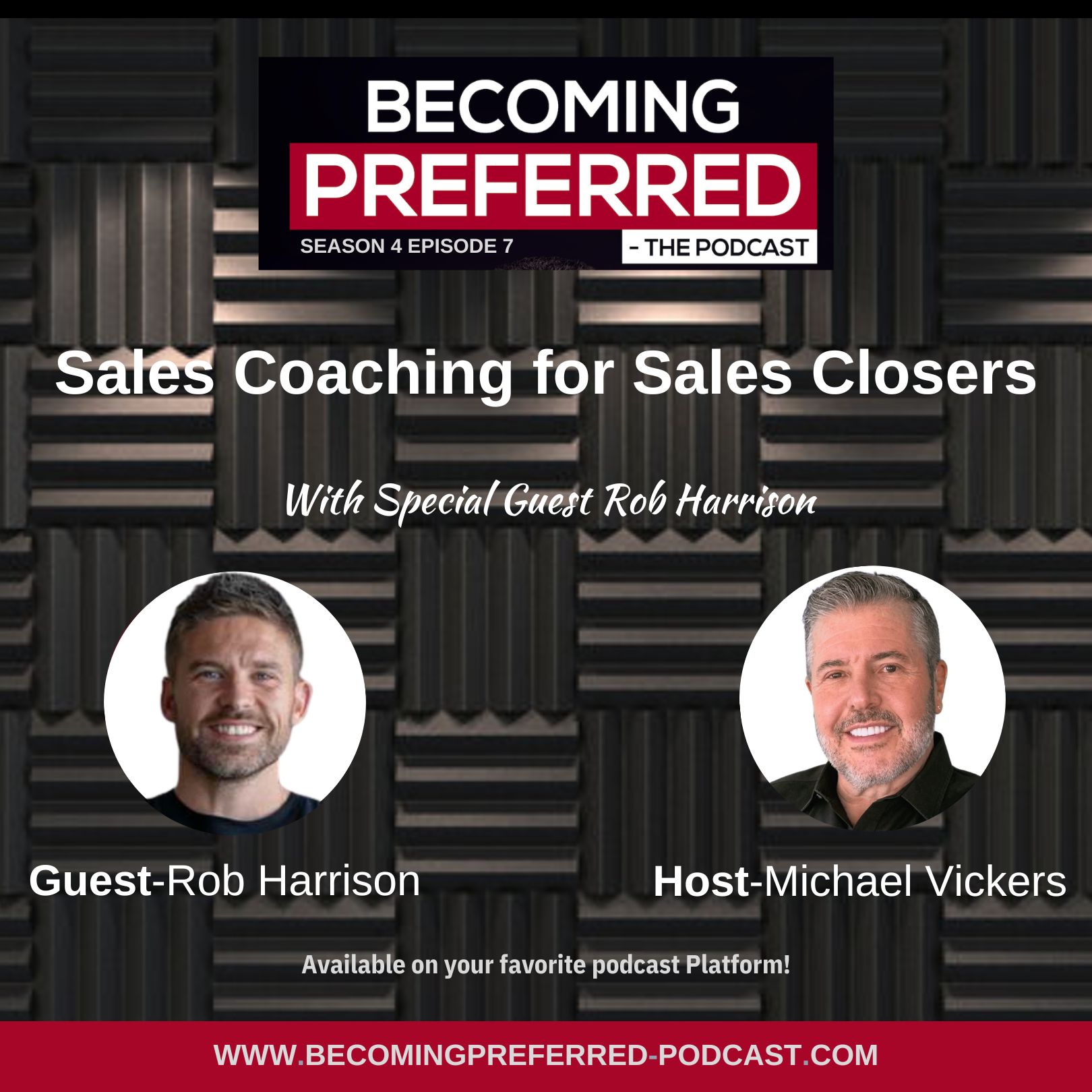 BECOMING
PREFERRED
SEASON 4 EPISODE 7
- THE PODCAST

Sales Coaching for Sales Closers

With Special Guest Rob Harrison

Guest-Rob Harrison

Host-Michael Vickers

Available on your favorite podcast Platform!

WWW.BECOMINGPREFERRED-PODCAST.COM